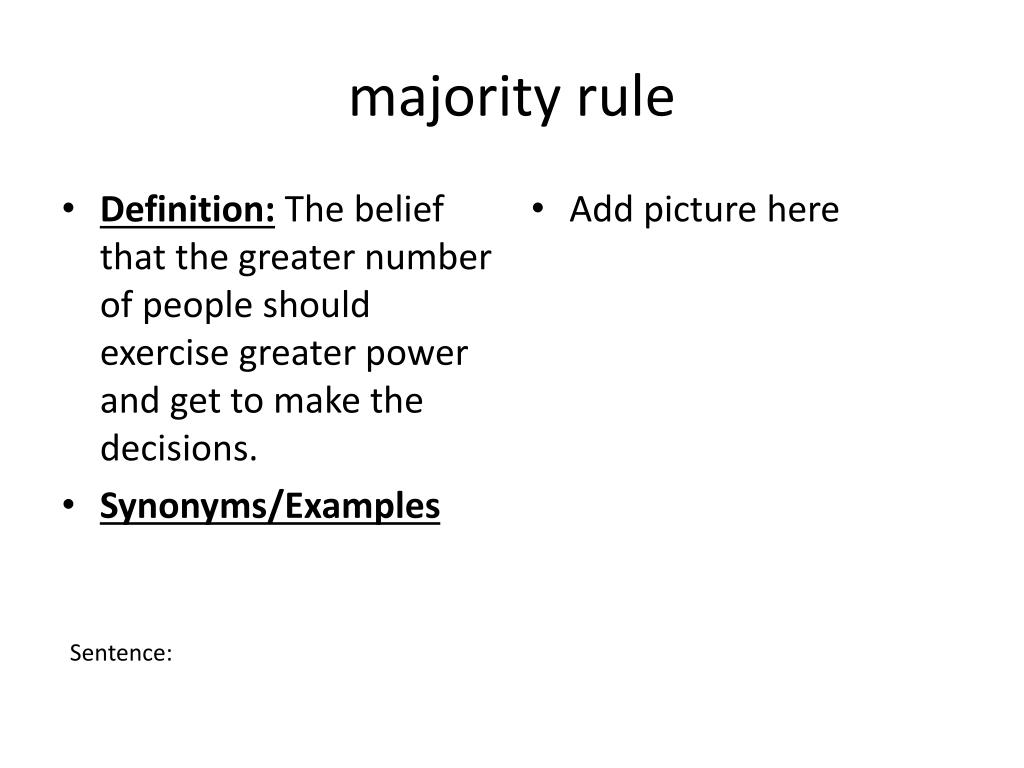 majority rule

• Definition: The belief that the greater number of people should exercise greater power and get to make the decisions.
• Synonyms/Examples

Sentence:

• Add picture here